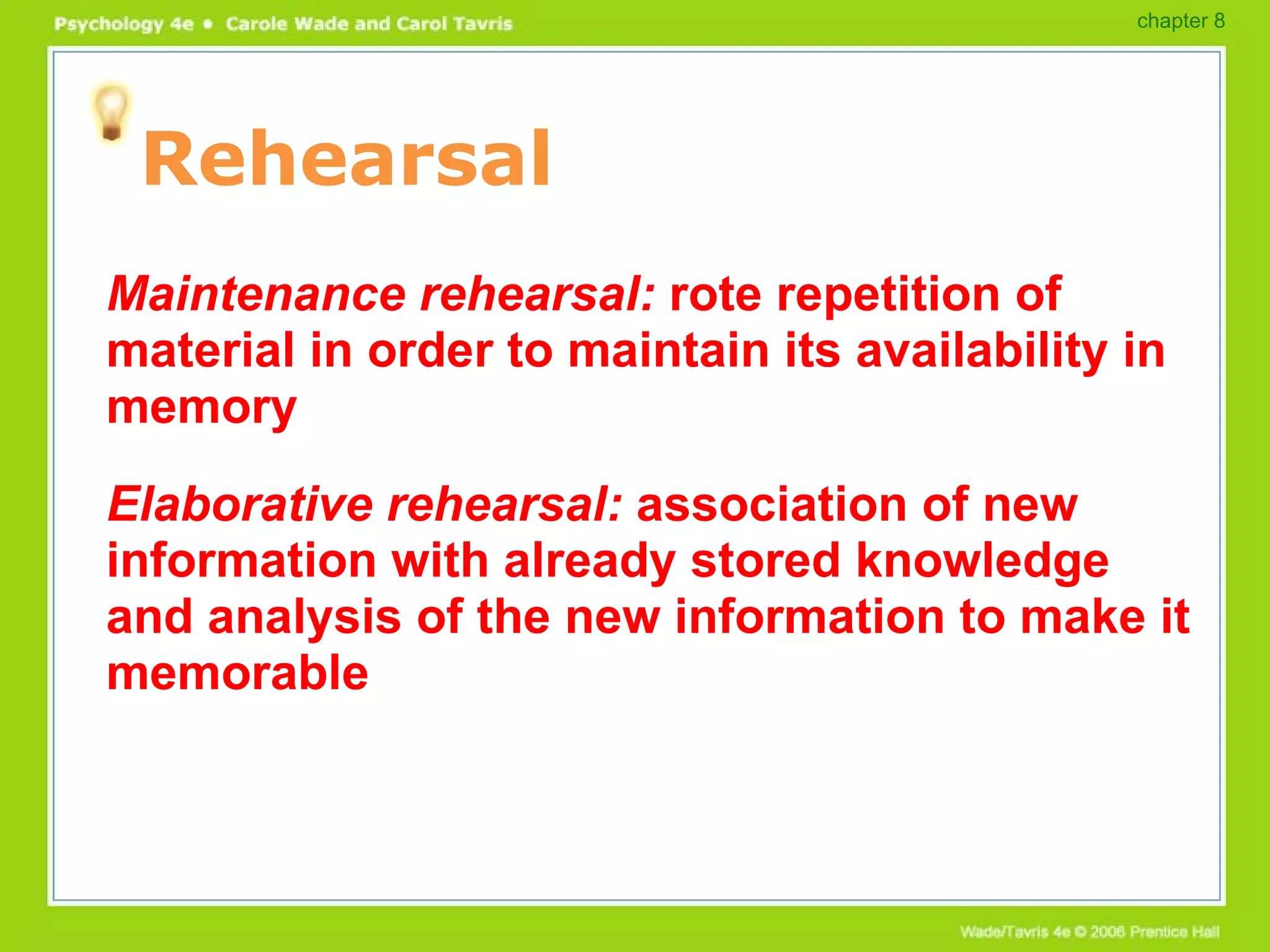 Psychology 4e • Carole Wade and Carol Tavris

chapter 8

Rehearsal

Maintenance rehearsal: rote repetition of material in order to maintain its availability in memory

Elaborative rehearsal: association of new information with already stored knowledge and analysis of the new information to make it memorable

Wade/Tavris 4e © 2006 Prentice Hall